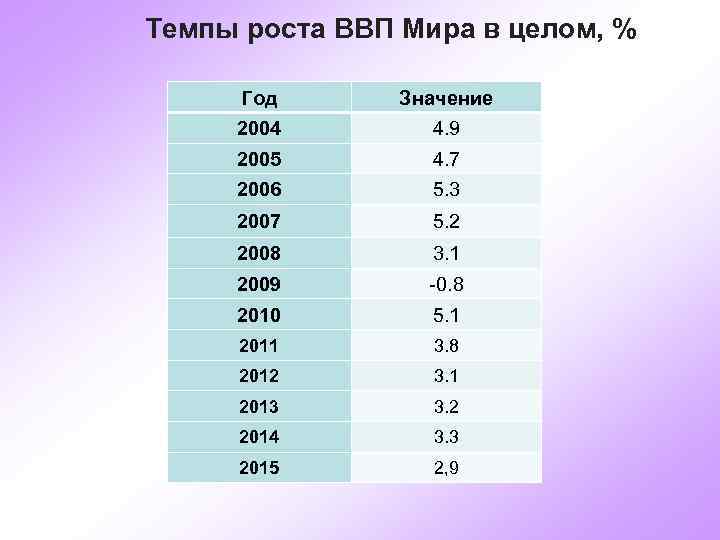 Темпы роста ВВП Мира в целом, %

| Год | Значение |
|---|---|
| 2004 | 4.9 |
| 2005 | 4.7 |
| 2006 | 5.3 |
| 2007 | 5.2 |
| 2008 | 3.1 |
| 2009 | -0.8 |
| 2010 | 5.1 |
| 2011 | 3.8 |
| 2012 | 3.1 |
| 2013 | 3.2 |
| 2014 | 3.3 |
| 2015 | 2,9 |